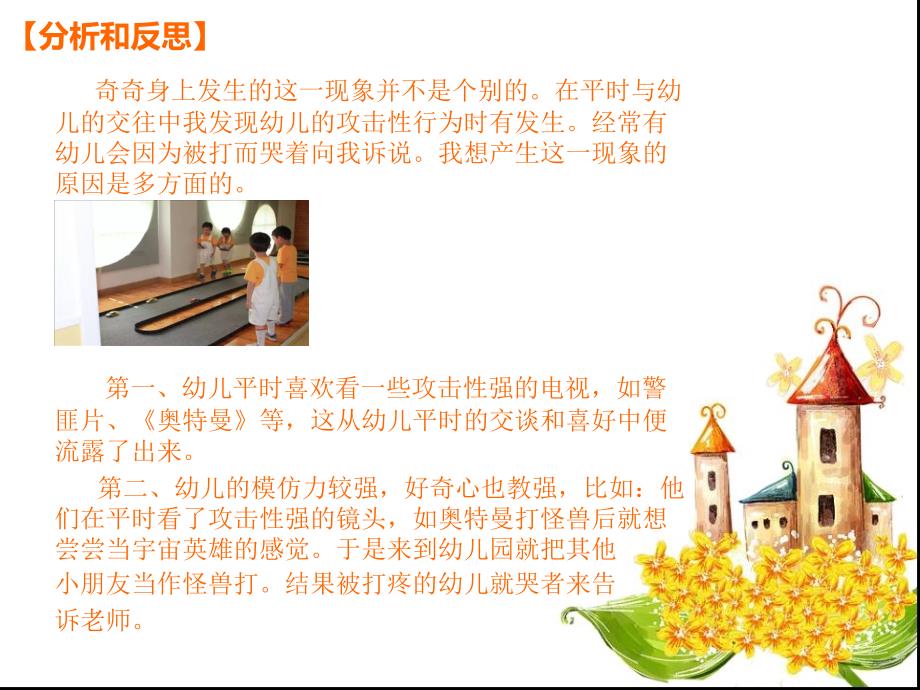 【分析和反思】

奇奇身上发生的这一现象并不是个别的。在平时与幼儿的交往中我发现幼儿的攻击性行为时有发生。经常有幼儿会因为被打而哭着向我诉说。我想产生这一现象的原因是多方面的。

第一、幼儿平时喜欢看一些攻击性强的电视，如警匪片、《奥特曼》等，这从幼儿平时的交谈和喜好中便流露了出来。

第二、幼儿的模仿力较强，好奇心也教强，比如：他们在平时看了攻击性强的镜头，如奥特曼打怪兽后就想尝尝当宇宙英雄的感觉。于是来到幼儿园就把其他小朋友当作怪兽打。结果被打疼的幼儿就哭者来告诉老师。